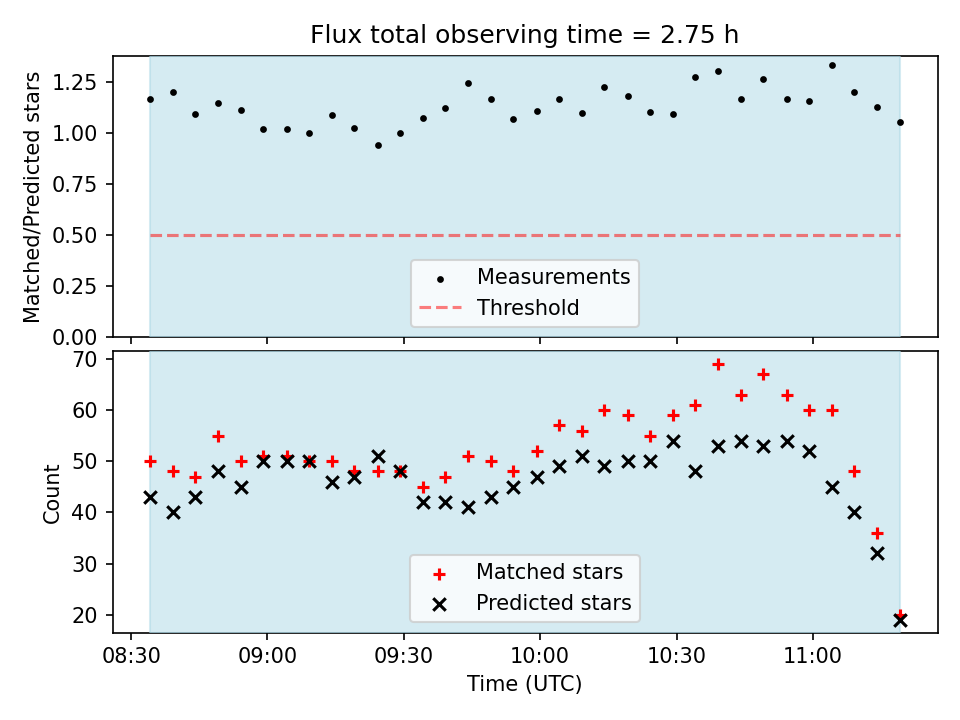 Flux total observing time = 2.75 h

Matched/Predicted stars

1.25
1.00
0.75
0.50
0.25
0.00

Measurements
Threshold

Count

70
60
50
40
30
20

Matched stars
Predicted stars

08:30 09:00 09:30 10:00 10:30 11:00

Time (UTC)